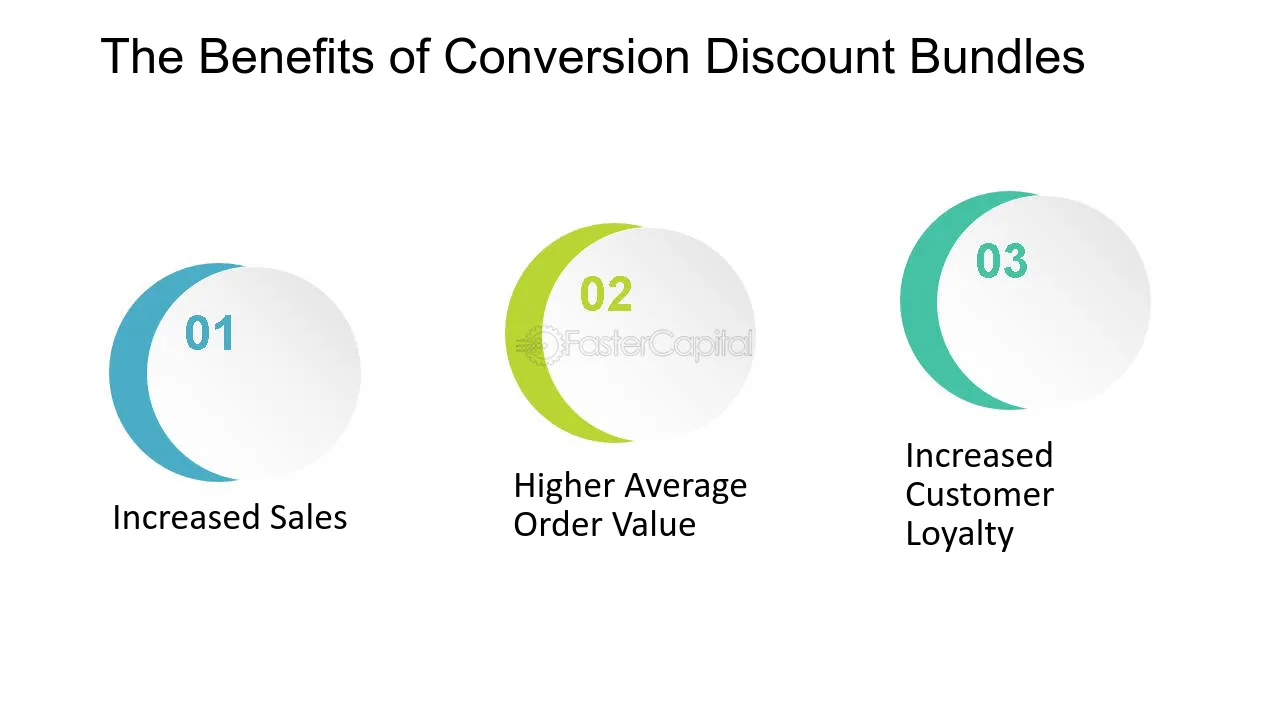 The Benefits of Conversion Discount Bundles

01

Increased Sales

02

Higher Average Order Value

03

Increased Customer Loyalty

FasterCapital